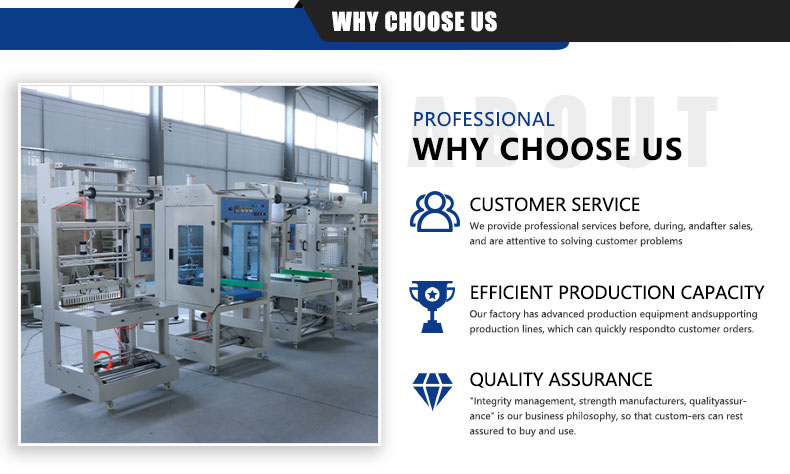 WHY CHOOSE US

ABOUT

PROFESSIONAL

WHY CHOOSE US

CUSTOMER SERVICE

We provide professional services before, during, andafter sales, and are attentive to solving customer problems

EFFICIENT PRODUCTION CAPACITY

Our factory has advanced production equipment andsupporting production lines, which can quickly respondto customer orders.

QUALITY ASSURANCE

"Integrity management, strength manufacturers, qualityassurance" is our business philosophy, so that custom-ers can rest assured to buy and use.